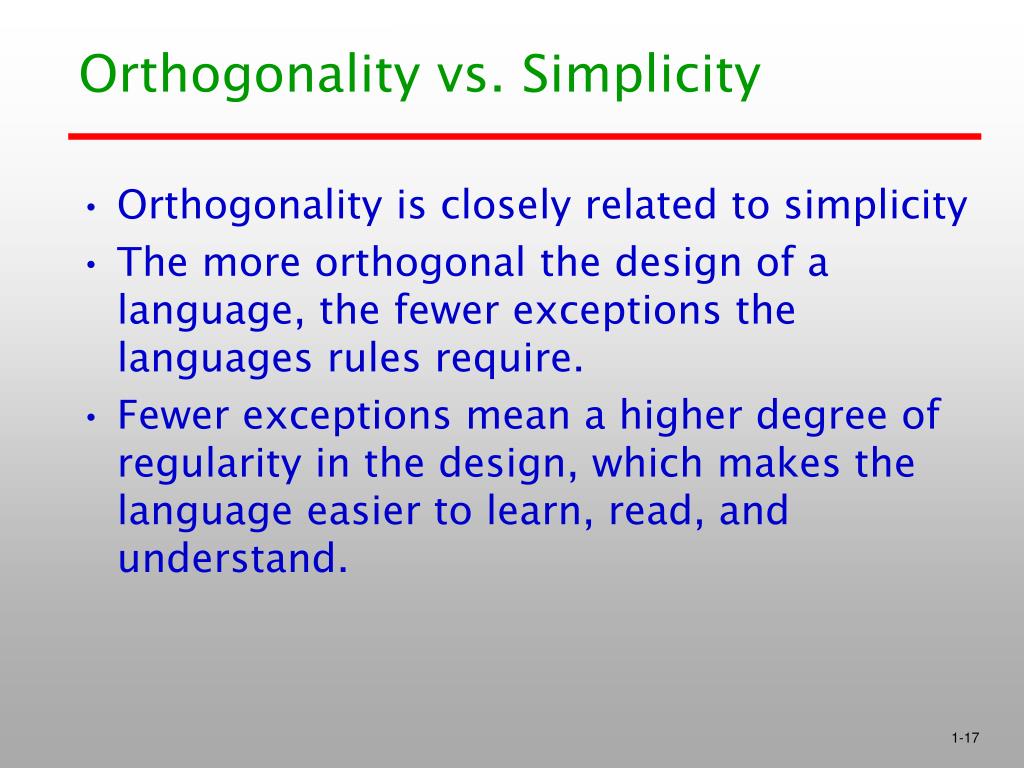 Orthogonality vs. Simplicity

• Orthogonality is closely related to simplicity
• The more orthogonal the design of a language, the fewer exceptions the languages rules require.
• Fewer exceptions mean a higher degree of regularity in the design, which makes the language easier to learn, read, and understand.

1-17